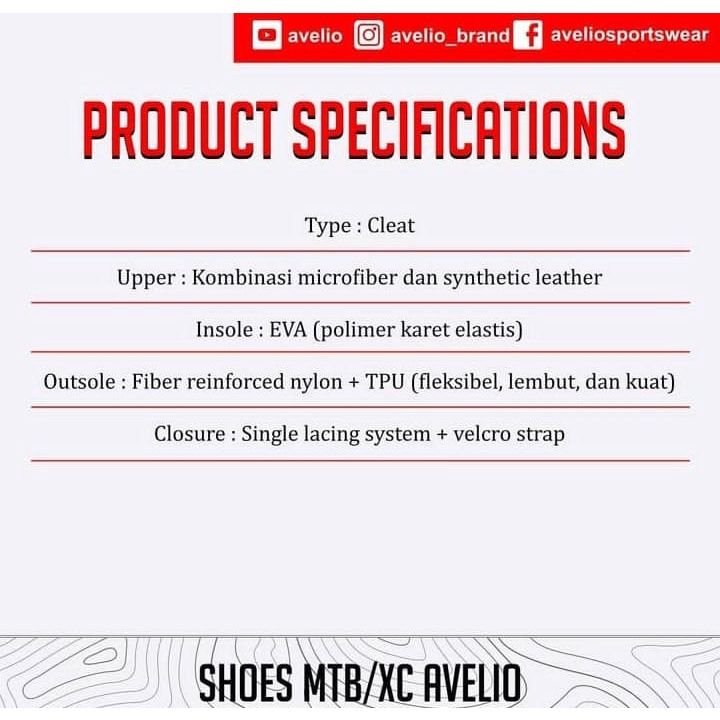 avelio avelio_brand aveliosportswear

PRODUCT SPECIFICATIONS

Type : Cleat

Upper : Kombinasi microfiber dan synthetic leather

Insole : EVA (polimer karet elastis)

Outsole : Fiber reinforced nylon + TPU (fleksibel, lembut, dan kuat)

Closure : Single lacing system + velcro strap

SHOES MTB/XC AVELIO